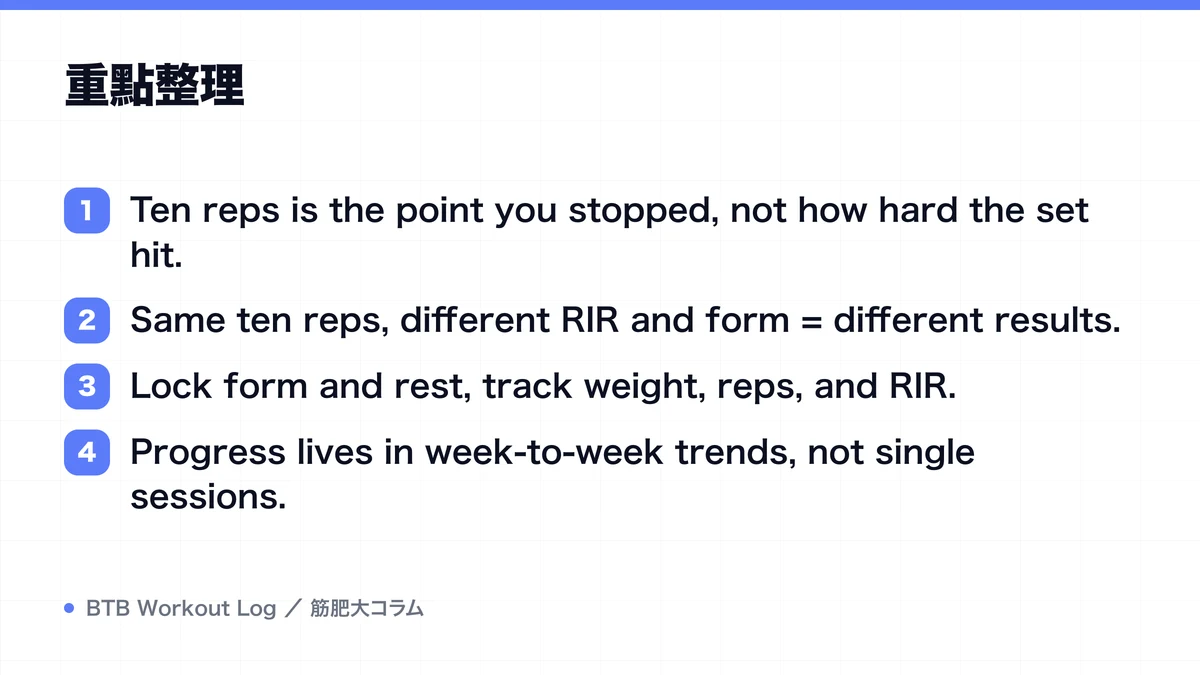 重點整理

1 Ten reps is the point you stopped, not how hard the set hit.

2 Same ten reps, different RIR and form = different results.

3 Lock form and rest, track weight, reps, and RIR.

4 Progress lives in week-to-week trends, not single sessions.

BTB Workout Log ／ 筋肥大コラム